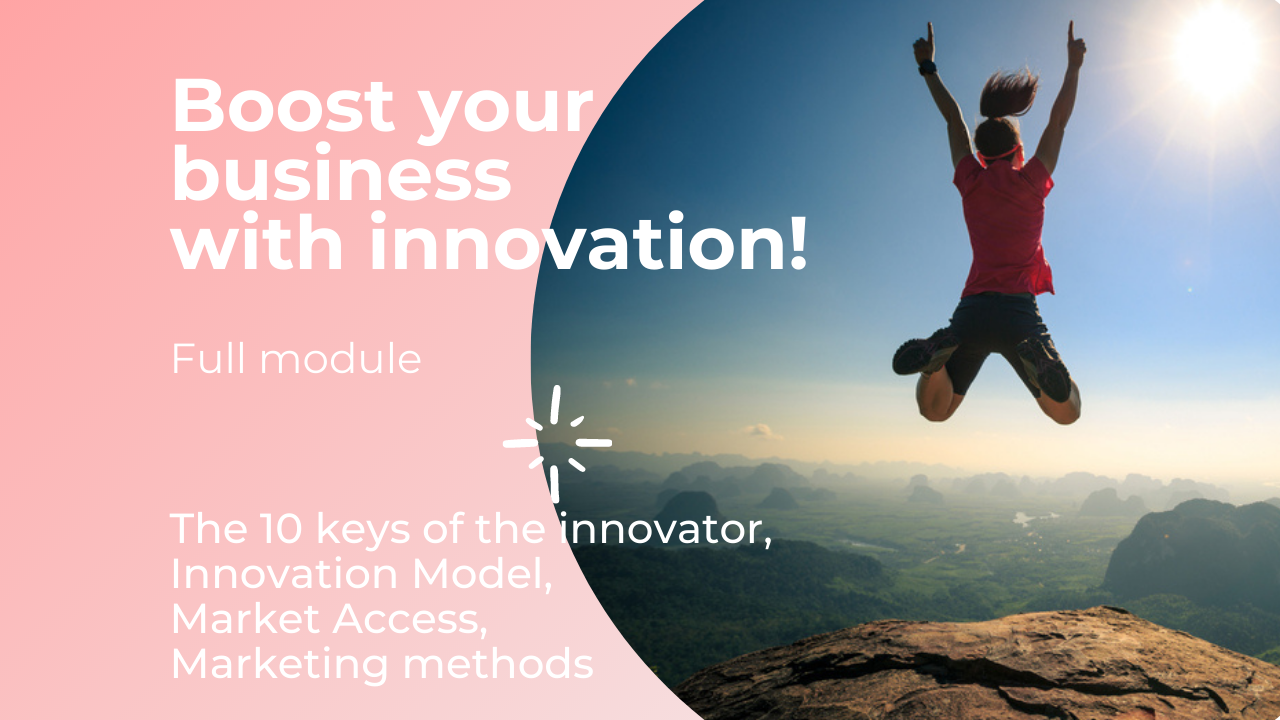 Boost your business with innovation!

Full module

The 10 keys of the innovator, Innovation Model, Market Access, Marketing methods